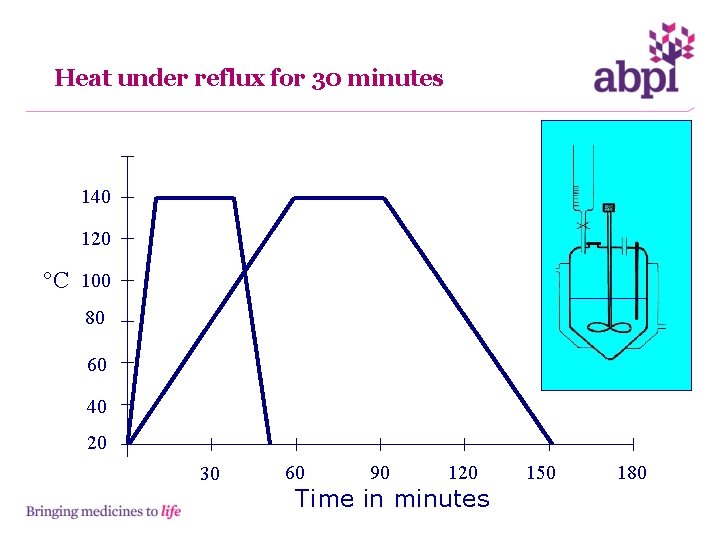 Heat under reflux for 30 minutes

abpi

140
120
°C 100
80
60
40
20

30 60 90 120 150 180

Time in minutes

Bringing medicines to life